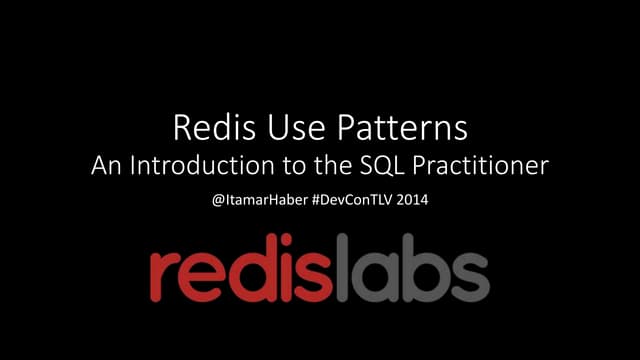 Redis Use Patterns
An Introduction to the SQL Practitioner

@ItamarHaber #DevConTLV 2014

redislabs